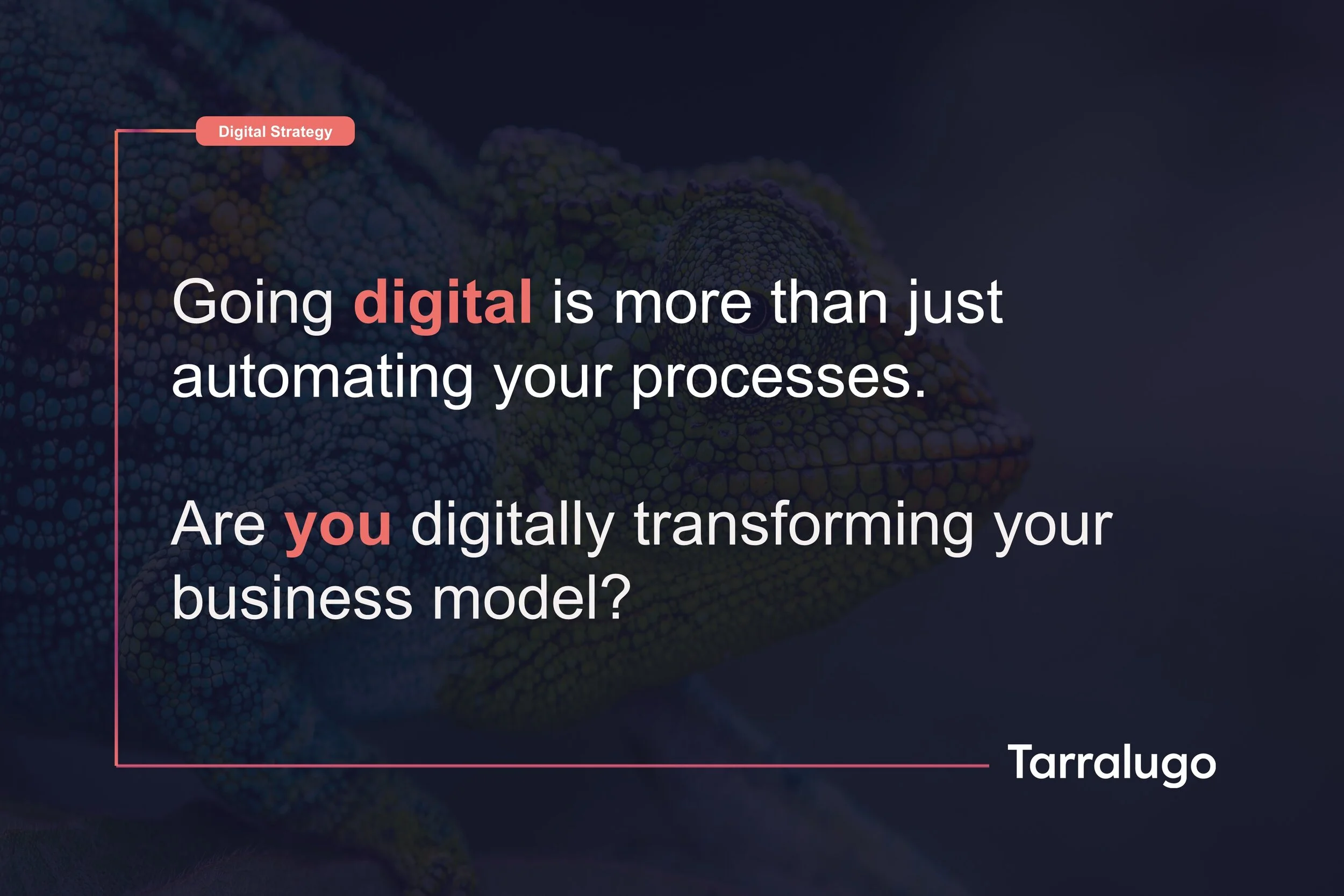 Digital Strategy

Going digital is more than just automating your processes.

Are you digitally transforming your business model?

Tarralugo